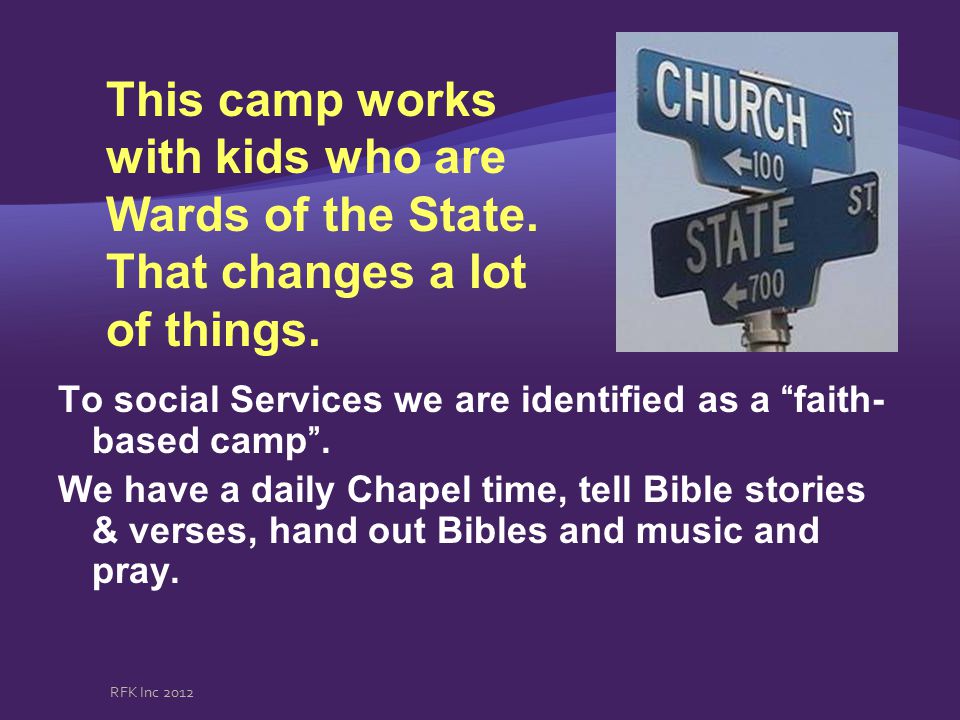 This camp works with kids who are Wards of the State. That changes a lot of things.

CHURCH ST
←100
STATE ST
←700

To social Services we are identified as a “faith-based camp”.

We have a daily Chapel time, tell Bible stories & verses, hand out Bibles and music and pray.

RFK Inc 2012